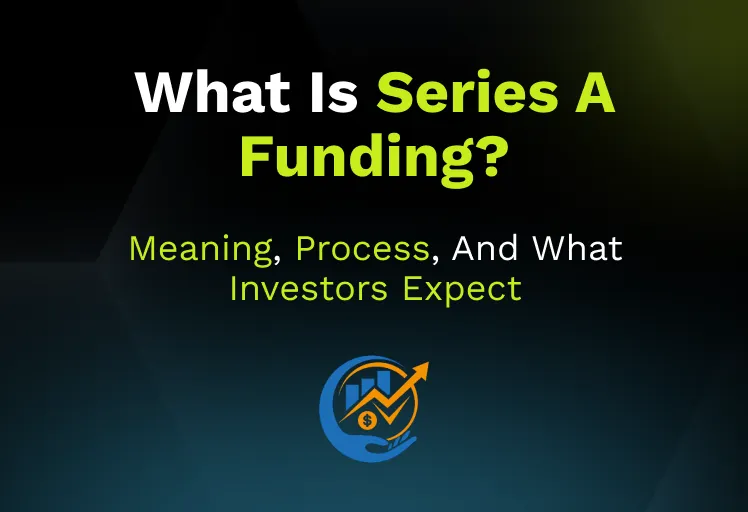 What Is Series A Funding?

Meaning, Process, And What Investors Expect

$